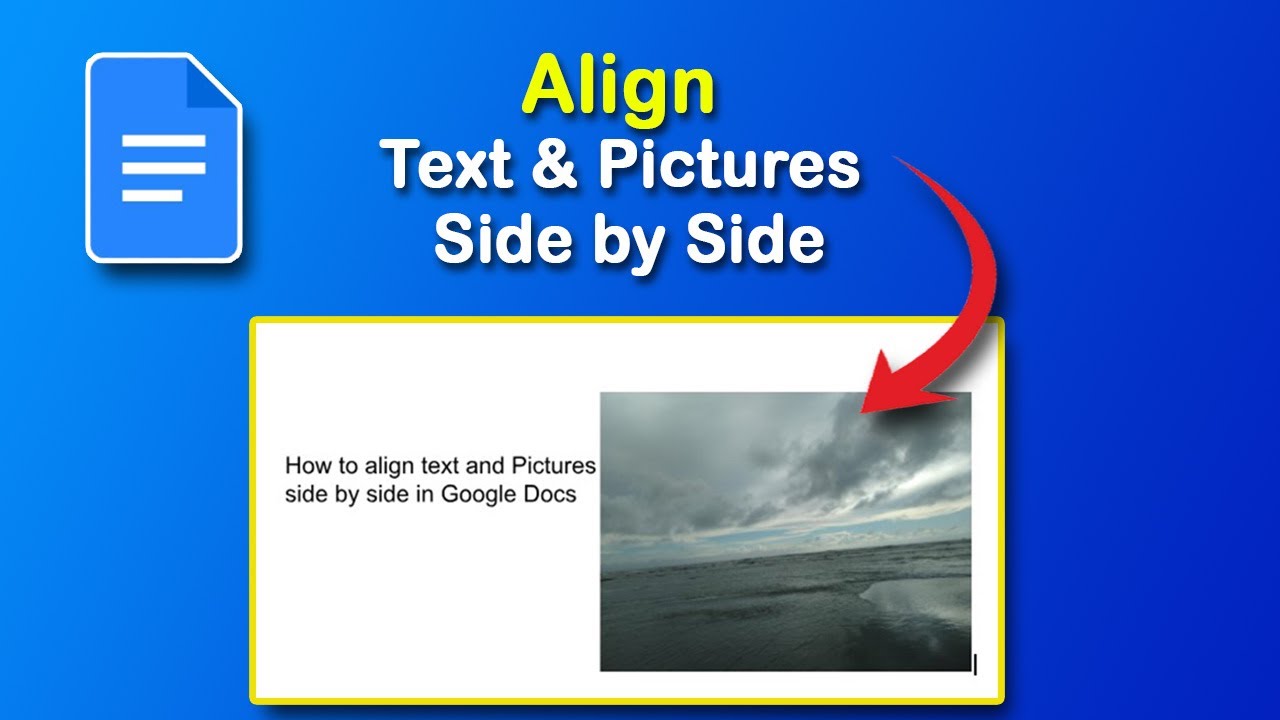 Align
Text & Pictures
Side by Side

How to align text and Pictures side by side in Google Docs